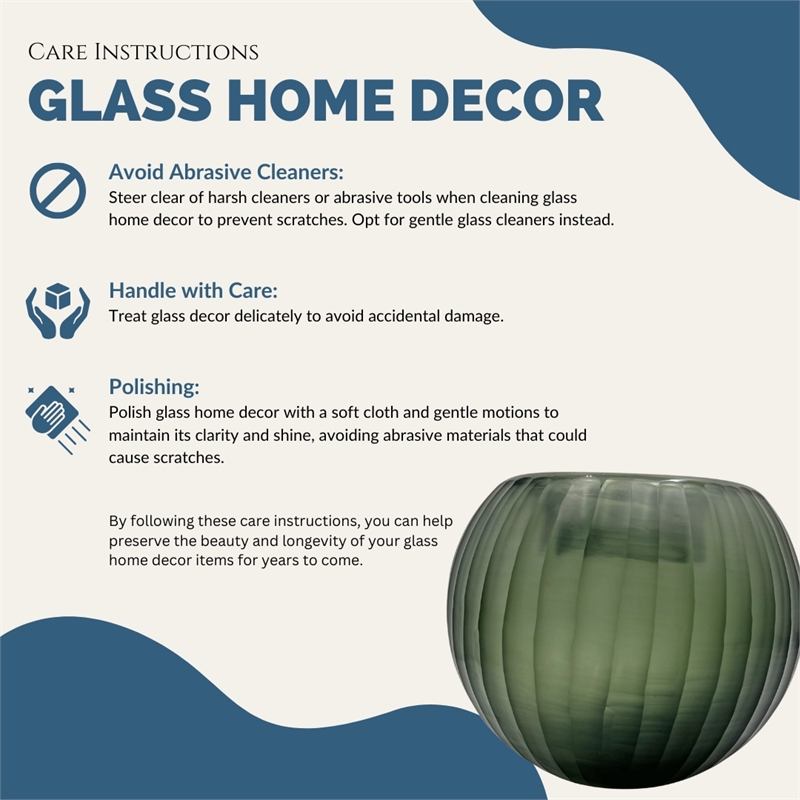 Care Instructions
GLASS HOME DECOR

Avoid Abrasive Cleaners:
Steer clear of harsh cleaners or abrasive tools when cleaning glass home decor to prevent scratches. Opt for gentle glass cleaners instead.

Handle with Care:
Treat glass decor delicately to avoid accidental damage.

Polishing:
Polish glass home decor with a soft cloth and gentle motions to maintain its clarity and shine, avoiding abrasive materials that could cause scratches.

By following these care instructions, you can help preserve the beauty and longevity of your glass home decor items for years to come.